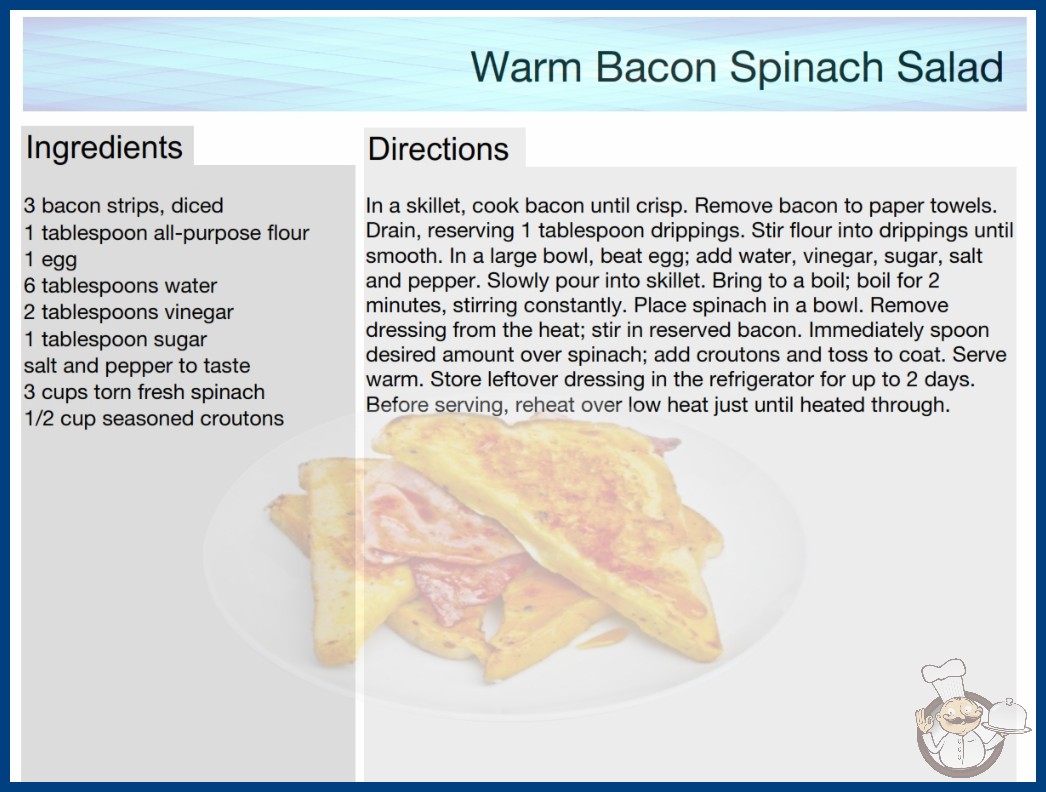 Warm Bacon Spinach Salad

Ingredients

3 bacon strips, diced
1 tablespoon all-purpose flour
1 egg
6 tablespoons water
2 tablespoons vinegar
1 tablespoon sugar
salt and pepper to taste
3 cups torn fresh spinach
1/2 cup seasoned croutons

Directions

In a skillet, cook bacon until crisp. Remove bacon to paper towels. Drain, reserving 1 tablespoon drippings. Stir flour into drippings until smooth. In a large bowl, beat egg; add water, vinegar, sugar, salt and pepper. Slowly pour into skillet. Bring to a boil; boil for 2 minutes, stirring constantly. Place spinach in a bowl. Remove dressing from the heat; stir in reserved bacon. Immediately spoon desired amount over spinach; add croutons and toss to coat. Serve warm. Store leftover dressing in the refrigerator for up to 2 days. Before serving, reheat over low heat just until heated through.